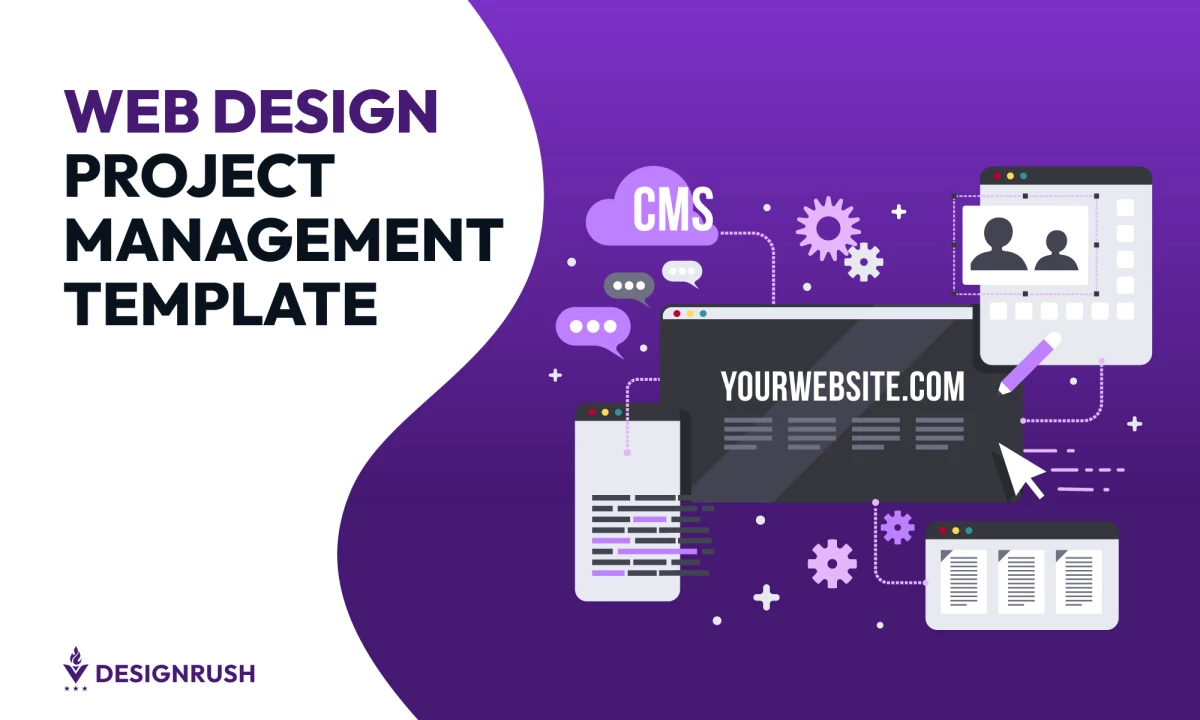 WEB DESIGN PROJECT MANAGEMENT TEMPLATE

CMS

YOURWEBSITE.COM

DESIGNRUSH